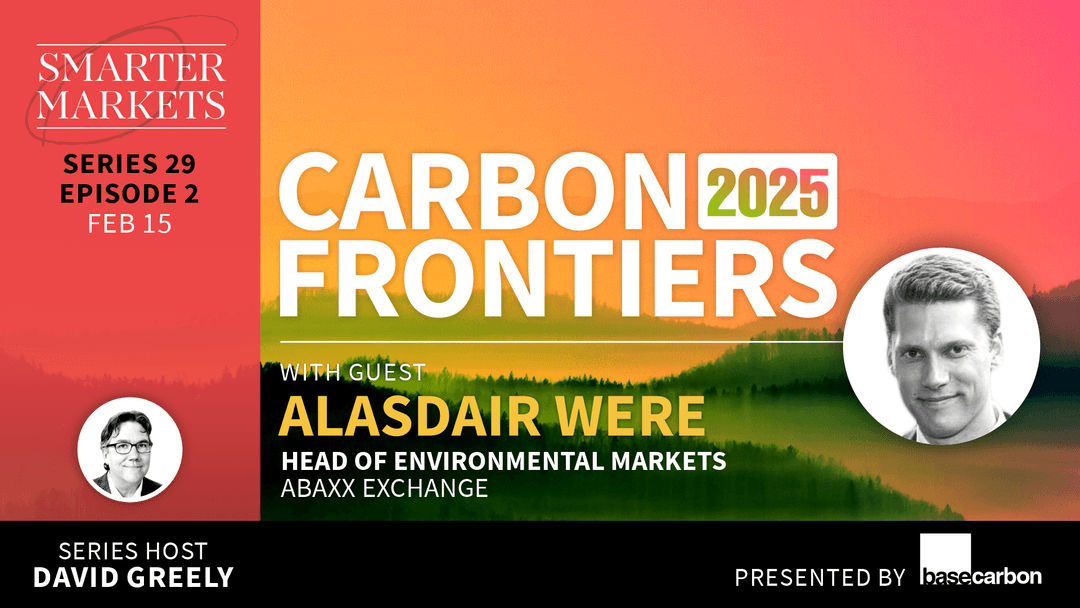 SMARTER MARKETS

SERIES 29
EPISODE 2
FEB 15

CARBON 2025
FRONTIERS

WITH GUEST
ALASDAIR WERE
HEAD OF ENVIRONMENTAL MARKETS
ABAXX EXCHANGE

SERIES HOST
DAVID GREELY

PRESENTED BY basecarbon